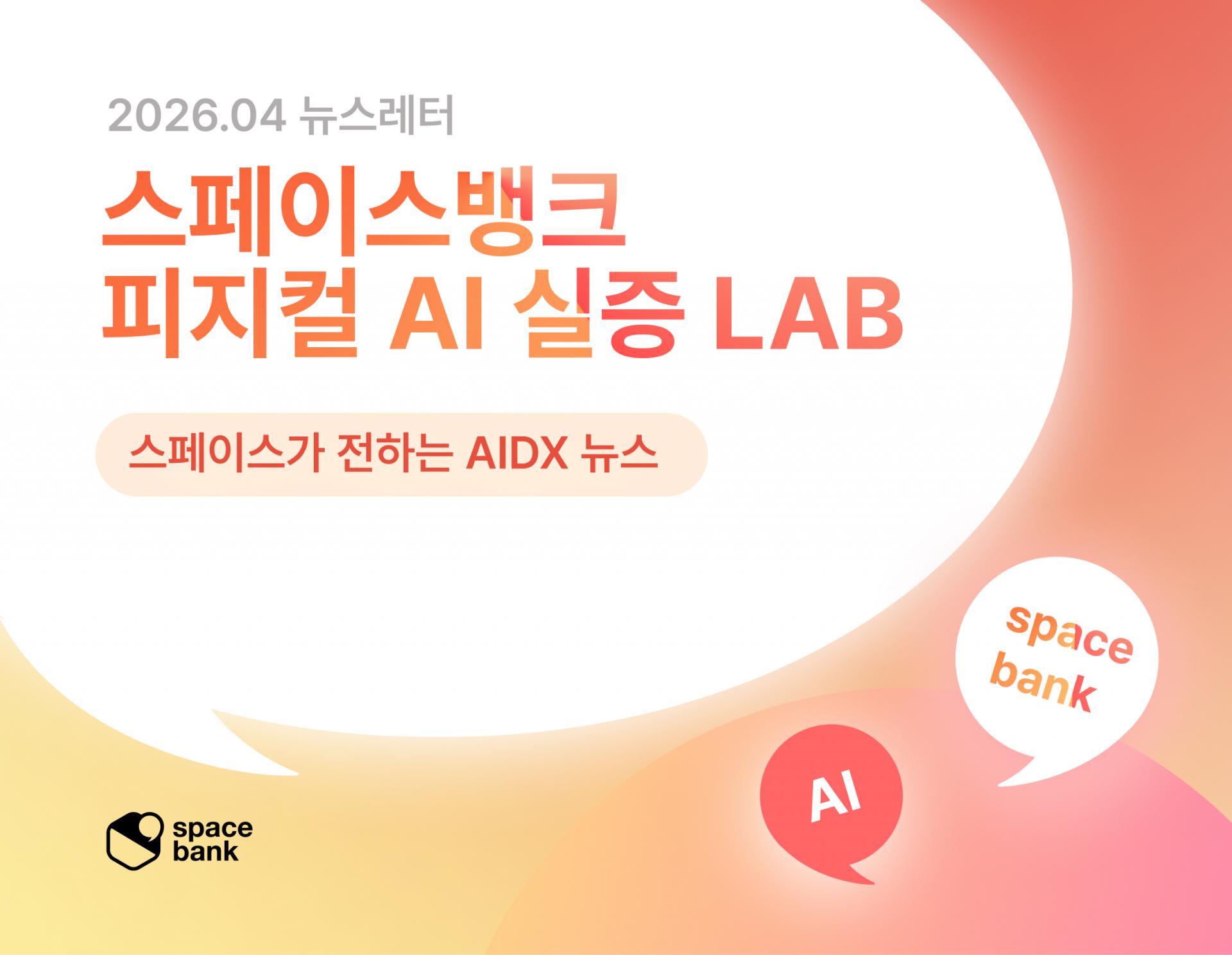 2026.04 뉴스레터

스페이스뱅크
피지컬 AI 실증 LAB

스페이스가 전하는 AIDX 뉴스

space bank

AI

space bank